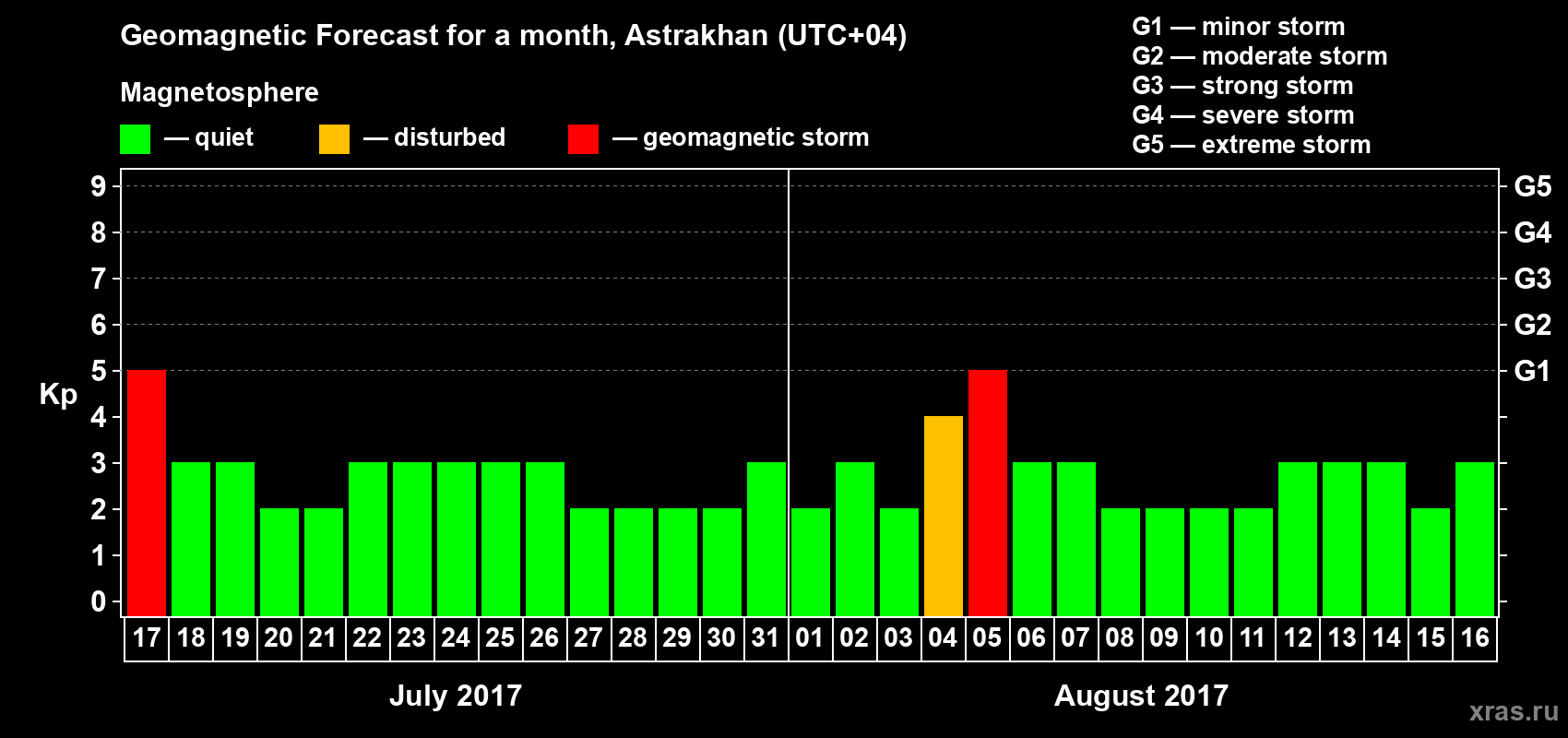 Geomagnetic Forecast for a month, Astrakhan (UTC+04)

Magnetosphere

— quiet — disturbed — geomagnetic storm

G1 — minor storm
G2 — moderate storm
G3 — strong storm
G4 — severe storm
G5 — extreme storm

Kp

9
8
7
6
5
4
3
2
1
0

G5
G4
G3
G2
G1

17 18 19 20 21 22 23 24 25 26 27 28 29 30 31 01 02 03 04 05 06 07 08 09 10 11 12 13 14 15 16

July 2017

August 2017

xras.ru